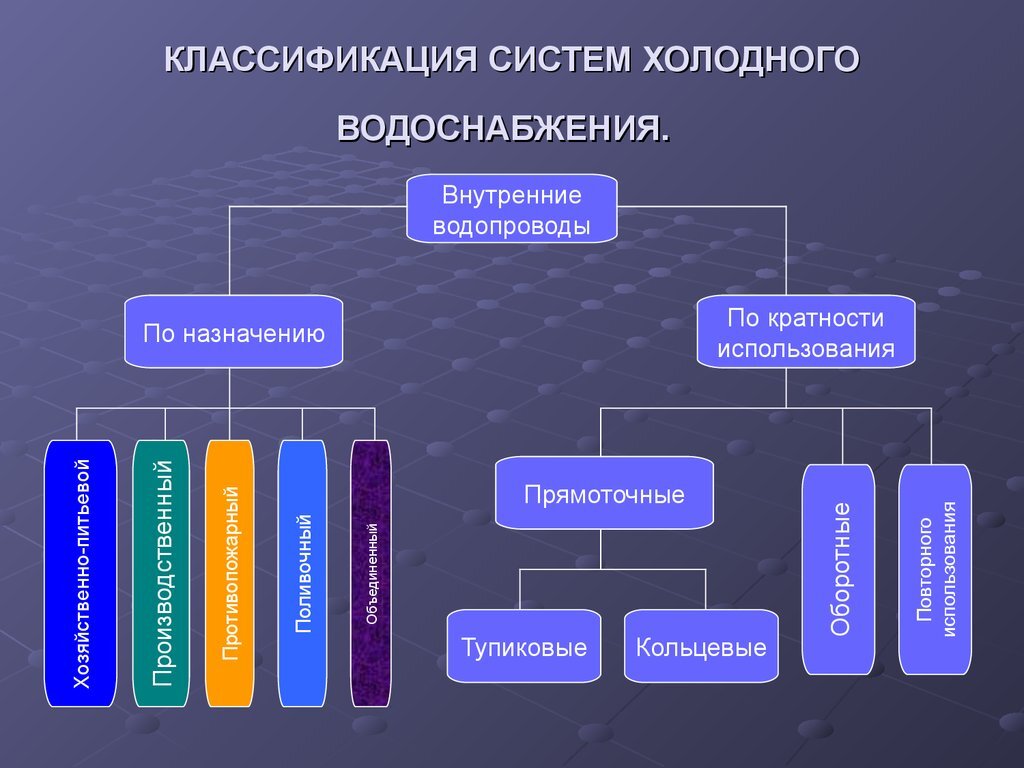 КЛАССИФИКАЦИЯ СИСТЕМ ХОЛОДНОГО ВОДОСНАБЖЕНИЯ.

Внутренние водопроводы

По назначению

По кратности использования

Хозяйственно-питьевой

Производственный

Противопожарный

Поливочный

Объединенный

Прямоточные

Оборотные

Повторного использования

Тупиковые

Кольцевые